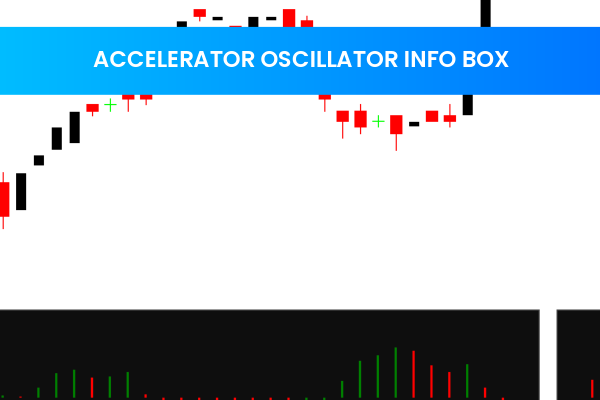 ACCELERATOR OSCILLATOR INFO BOX